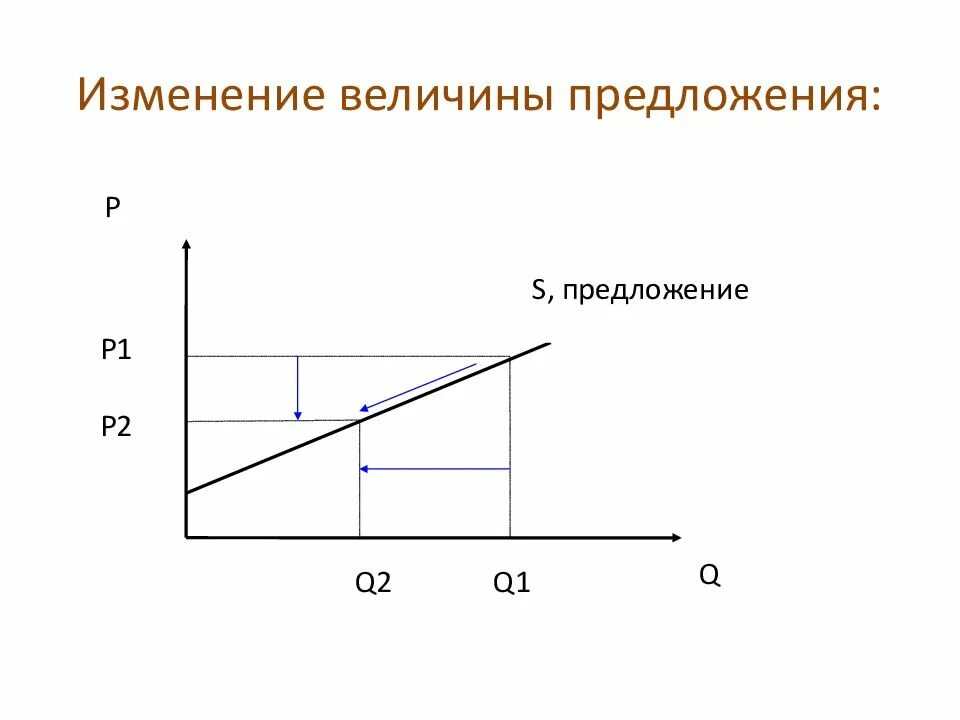 Изменение величины предложения:

P

S, предложение

P1

P2

Q2

Q1

Q